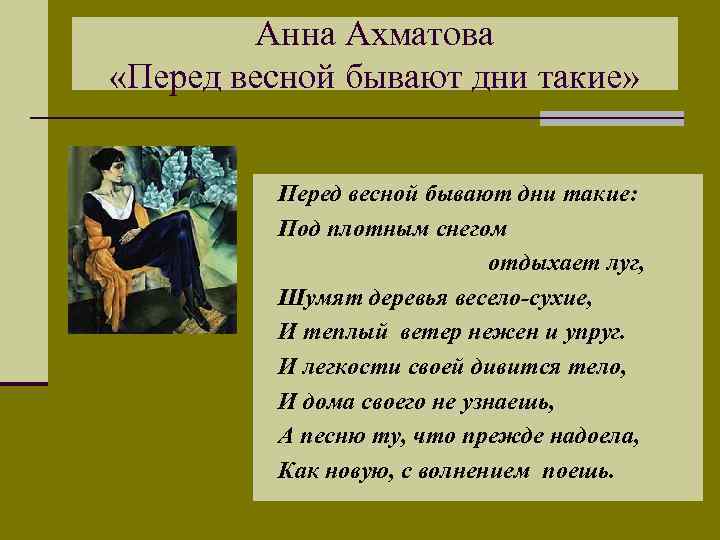 Анна Ахматова
«Перед весной бывают дни такие»

Перед весной бывают дни такие:
Под плотным снегом
отдыхает луг,
Шумят деревья весело-сухие,
И теплый ветер нежен и упруг.
И легкости своей дивится тело,
И дома своего не узнаешь,
А песню ту, что прежде надоела,
Как новую, с волнением поешь.